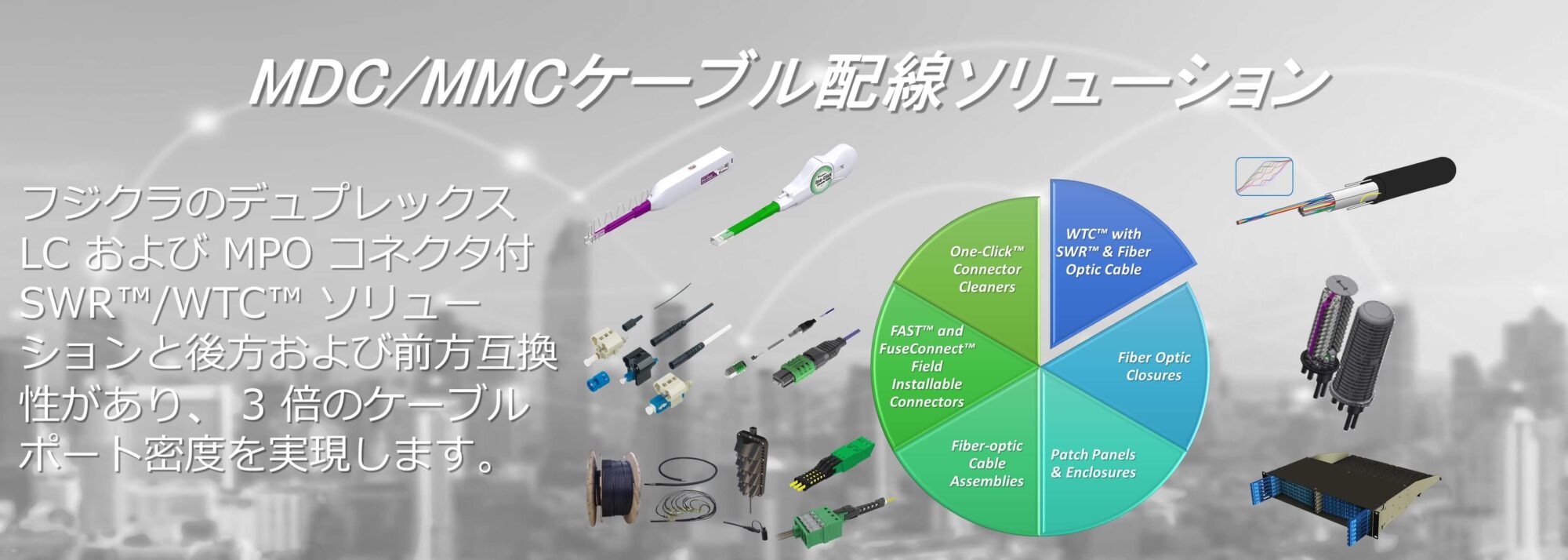 MDC/MMCケーブル配線ソリューション

フジクラのデュプレックス LC および MPO コネクタ付 SWR™/WTC™ ソリューションと後方および前方互換性があり、 3 倍のケーブルポート密度を実現します。

One-Click™ Connector Cleaners

WTC™ with SWR™ & Fiber Optic Cable

FAST™ and FuseConnect™ Field Installable Connectors

Fiber Optic Closures

Fiber-optic Cable Assemblies

Patch Panels & Enclosures